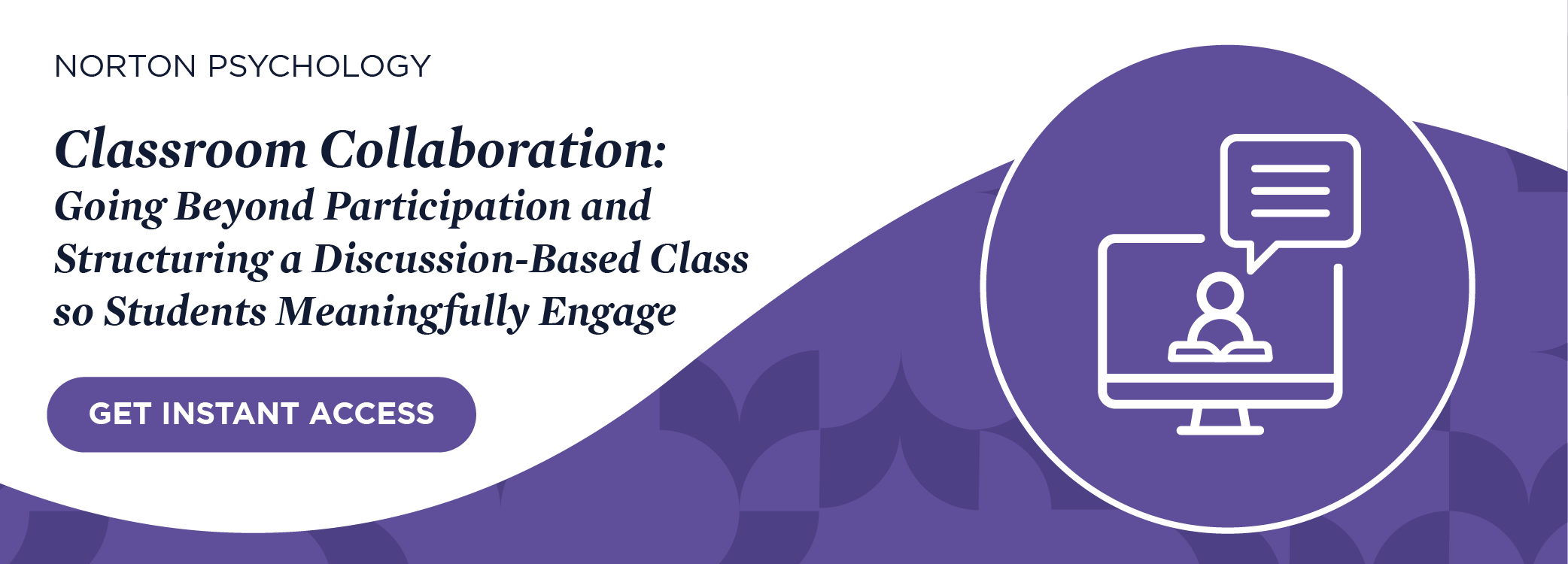 NORTON PSYCHOLOGY

Classroom Collaboration:
Going Beyond Participation and Structuring a Discussion-Based Class so Students Meaningfully Engage

GET INSTANT ACCESS